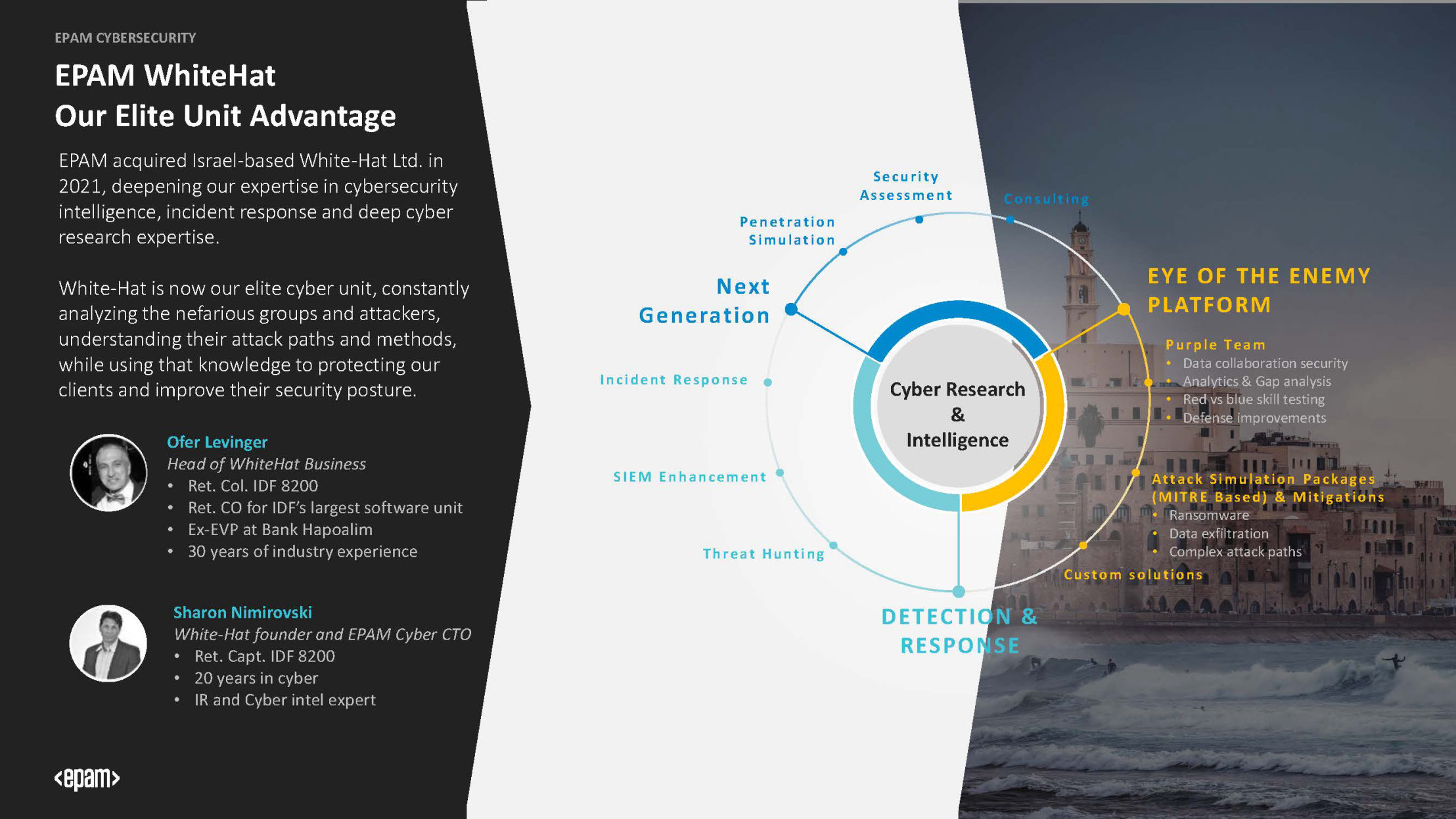 EPAM CYBERSECURITY

EPAM WhiteHat
Our Elite Unit Advantage

EPAM acquired Israel-based White-Hat Ltd. in 2021, deepening our expertise in cybersecurity intelligence, incident response and deep cyber research expertise.

White-Hat is now our elite cyber unit, constantly analyzing the nefarious groups and attackers, understanding their attack paths and methods, while using that knowledge to protecting our clients and improve their security posture.

Ofer Levinger
Head of WhiteHat Business
• Ret. Col. IDF 8200
• Ret. CO for IDF's largest software unit
• Ex-EVP at Bank Hapoalim
• 30 years of industry experience

Sharon Nimirovski
White-Hat founder and EPAM Cyber CTO
• Ret. Capt. IDF 8200
• 20 years in cyber
• IR and Cyber intel expert

<epam>

Security Assessment

Consulting

Penetration Simulation

Next Generation

Incident Response

SIEM Enhancement

Threat Hunting

Cyber Research & Intelligence

DETECTION & RESPONSE

EYE OF THE ENEMY PLATFORM

Purple Team
• Data collaboration security
• Analytics & Gap analysis
• Red vs blue skill testing
• Defense improvements

Attack Simulation Packages (MITRE Based) & Mitigations
• Ransomware
• Data exfiltration
• Complex attack paths

Custom solutions